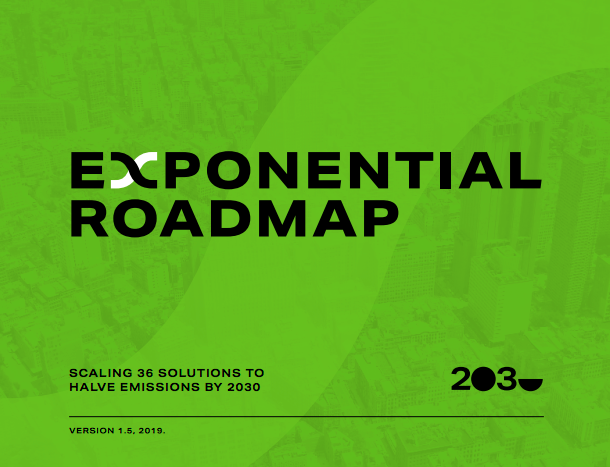 EXPONENTIAL ROADMAP

SCALING 36 SOLUTIONS TO HALVE EMISSIONS BY 2030

2030

VERSION 1.5, 2019.